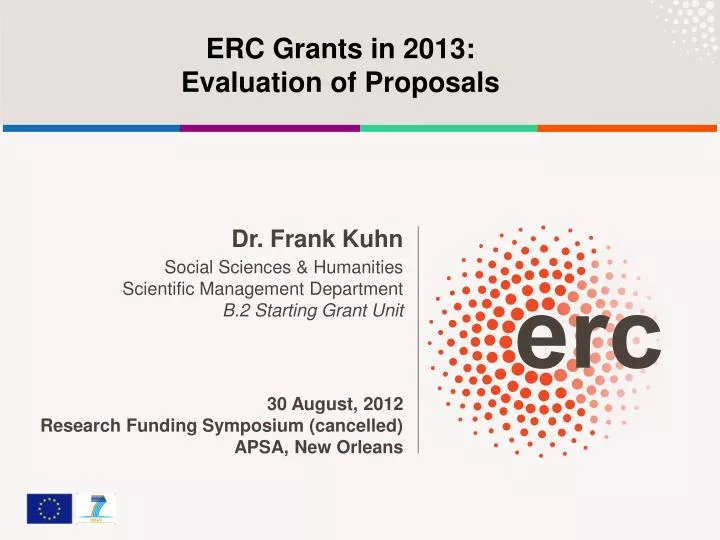 ERC Grants in 2013:
Evaluation of Proposals

Dr. Frank Kuhn
Social Sciences & Humanities
Scientific Management Department
B.2 Starting Grant Unit

30 August, 2012
Research Funding Symposium (cancelled)
APSA, New Orleans

erc

7